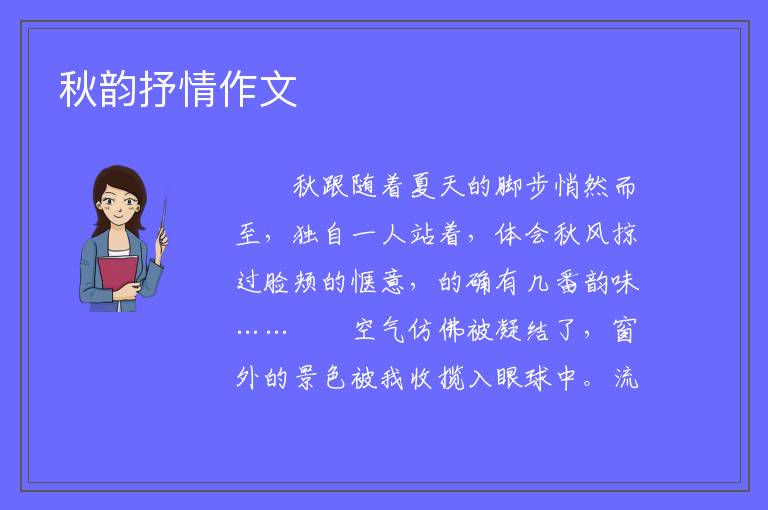 秋韵抒情作文

秋跟随着夏天的脚步悄然而至，独自一人站着，体会秋风掠过脸颊的惬意，的确有几番韵味……　　空气仿佛被凝结了，窗外的景色被我收揽入眼球中。流